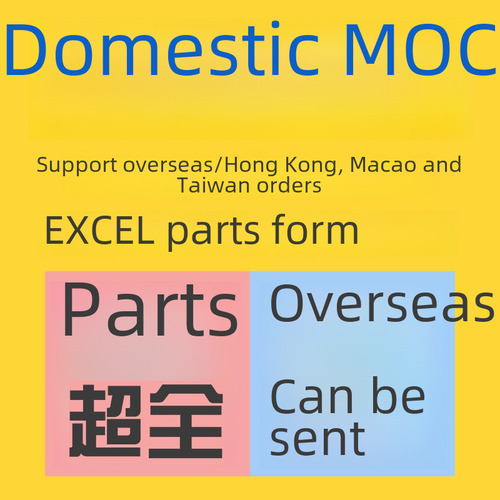 Domestic MOC

Support overseas/Hong Kong, Macao and Taiwan orders

EXCEL parts form

Parts

超全

Overseas

Can be sent